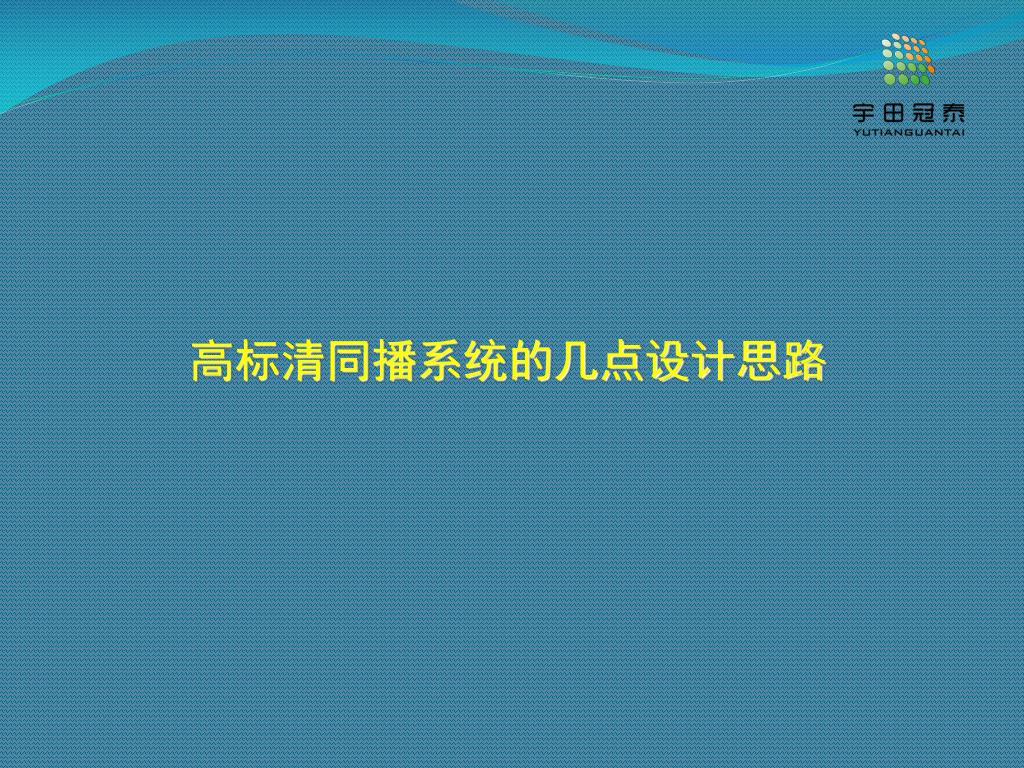 宇田冠泰
YUTIANGUANTAI

高标清同播系统的几点设计思路